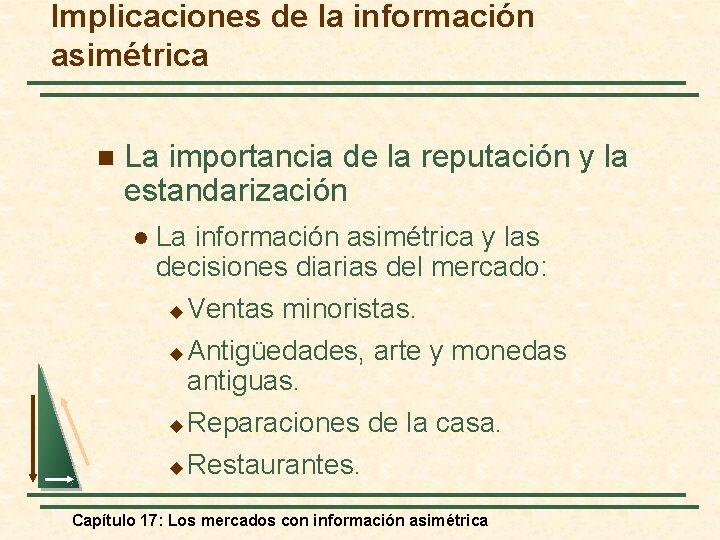 Implicaciones de la información asimétrica

La importancia de la reputación y la estandarización

La información asimétrica y las decisiones diarias del mercado:

Ventas minoristas.

Antigüedades, arte y monedas antiguas.

Reparaciones de la casa.

Restaurantes.

Capítulo 17: Los mercados con información asimétrica